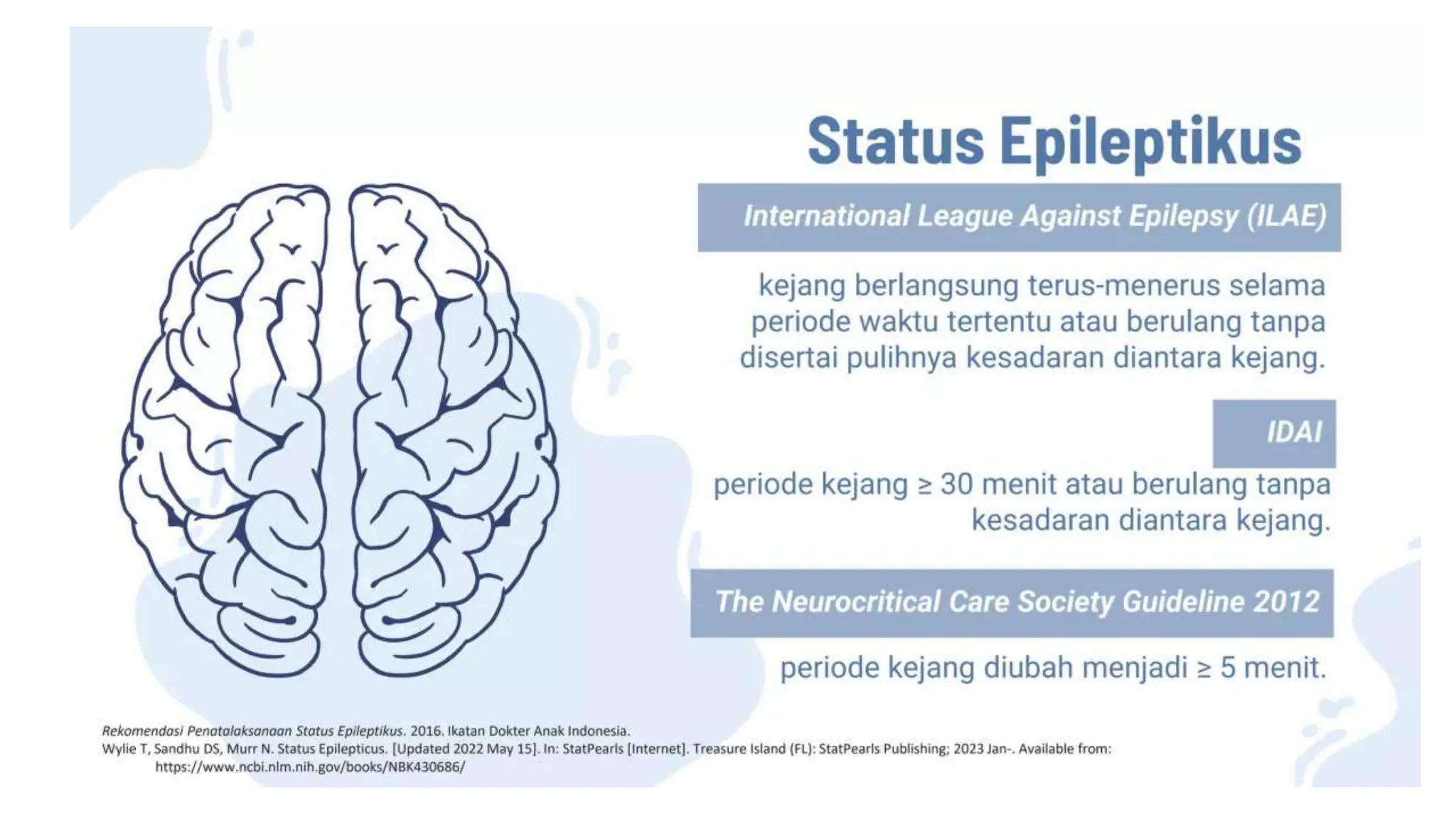 Status Epileptikus

International League Against Epilepsy (ILAE)

kejang berlangsung terus-menerus selama periode waktu tertentu atau berulang tanpa disertai pulihnya kesadaran diantara kejang.

IDAI

periode kejang ≥ 30 menit atau berulang tanpa kesadaran diantara kejang.

The Neurocritical Care Society Guideline 2012

periode kejang diubah menjadi ≥ 5 menit.

Rekomendasi Penatalaksanaan Status Epileptikus. 2016. Ikatan Dokter Anak Indonesia.
Wylie T, Sandhu DS, Murr N. Status Epilepticus. [Updated 2022 May 15]. In: StatPearls [Internet]. Treasure Island (FL): StatPearls Publishing; 2023 Jan-. Available from: https://www.ncbi.nlm.nih.gov/books/NBK430686/